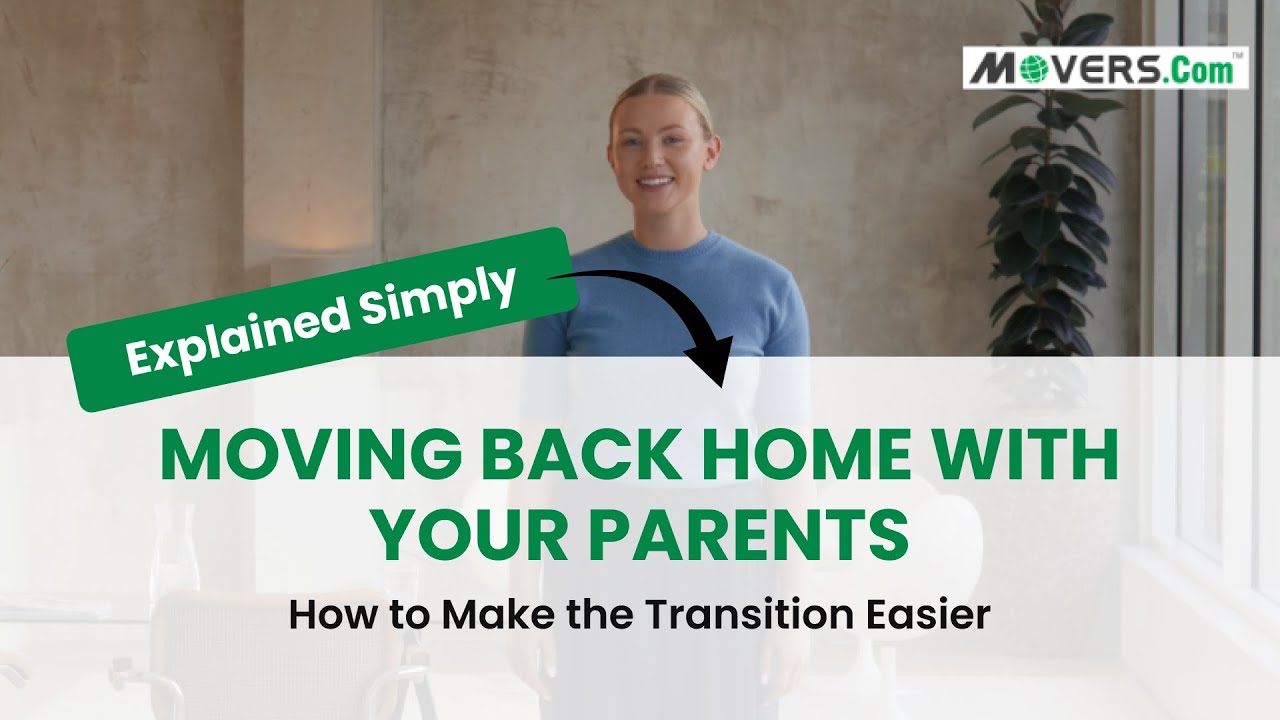 MOVERS.Com™

Explained Simply

MOVING BACK HOME WITH YOUR PARENTS

How to Make the Transition Easier